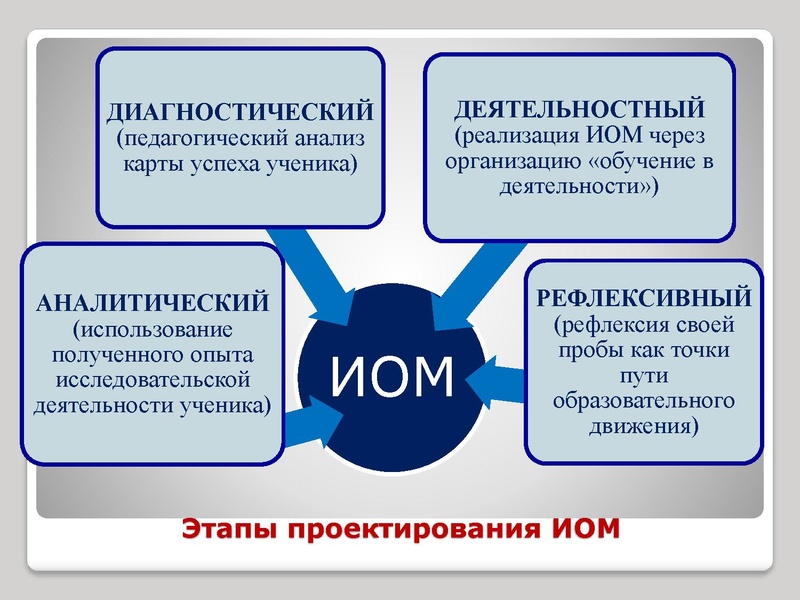 ДИАГНОСТИЧЕСКИЙ
(педагогический анализ карты успеха ученика)

ДЕЯТЕЛЬНОСТНЫЙ
(реализация ИОМ через организацию «обучение в деятельности»)

АНАЛИТИЧЕСКИЙ
(использование полученного опыта исследовательской деятельности ученика)

ИОМ

РЕФЛЕКСИВНЫЙ
(рефлексия своей пробы как точки пути образовательного движения)

Этапы проектирования ИОМ